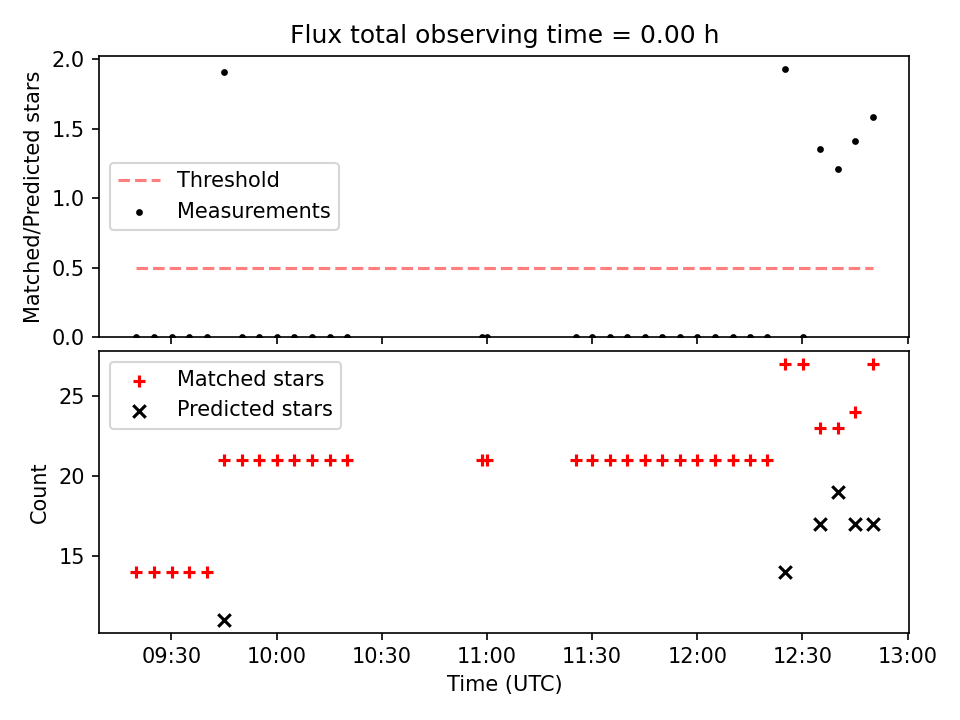 Flux total observing time = 0.00 h

Matched/Predicted stars

2.0
1.5
1.0
0.5
0.0

Threshold
Measurements

Count

25
20
15

Matched stars
Predicted stars

09:30
10:00
10:30
11:00
11:30
12:00
12:30
13:00

Time (UTC)